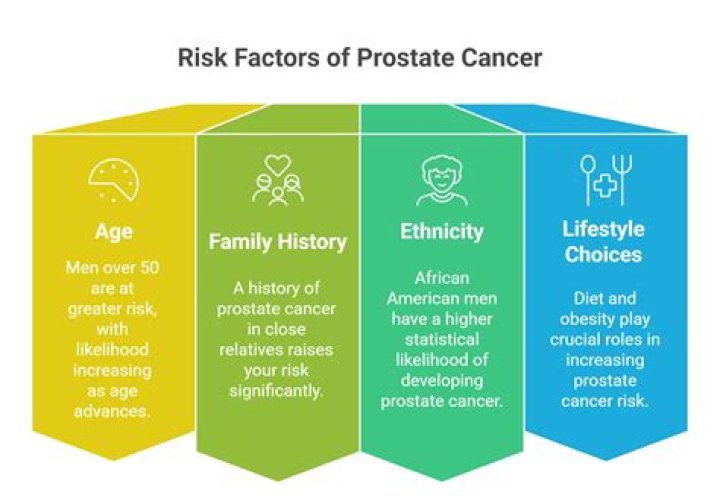 Risk Factors of Prostate Cancer

Age

Men over 50 are at greater risk, with likelihood increasing as age advances.

Family History

A history of prostate cancer in close relatives raises your risk significantly.

Ethnicity

African American men have a higher statistical likelihood of developing prostate cancer.

Lifestyle Choices

Diet and obesity play crucial roles in increasing prostate cancer risk.